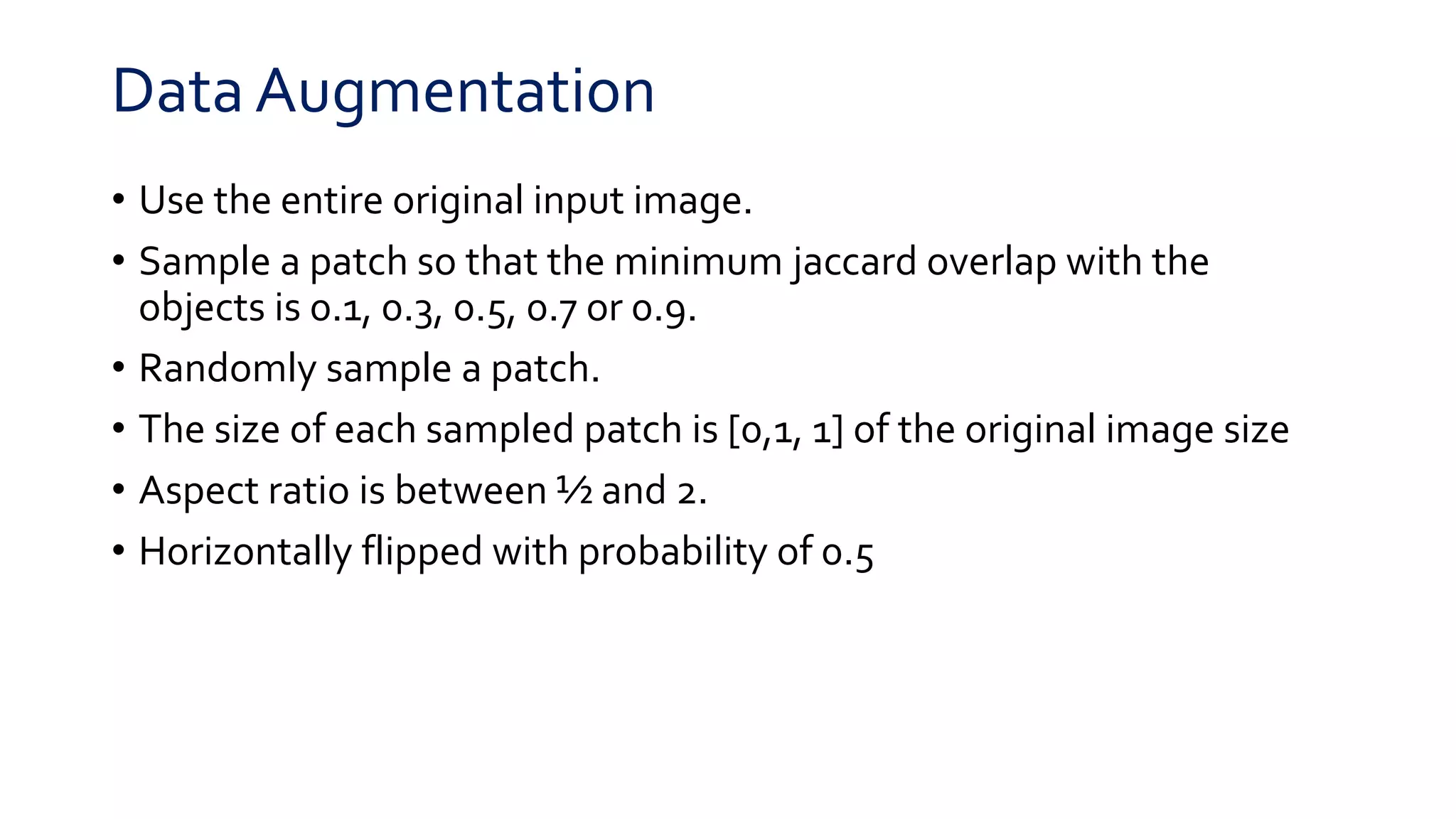 Data Augmentation

• Use the entire original input image.
• Sample a patch so that the minimum jaccard overlap with the objects is 0.1, 0.3, 0.5, 0.7 or 0.9.
• Randomly sample a patch.
• The size of each sampled patch is [0,1, 1] of the original image size
• Aspect ratio is between ½ and 2.
• Horizontally flipped with probability of 0.5